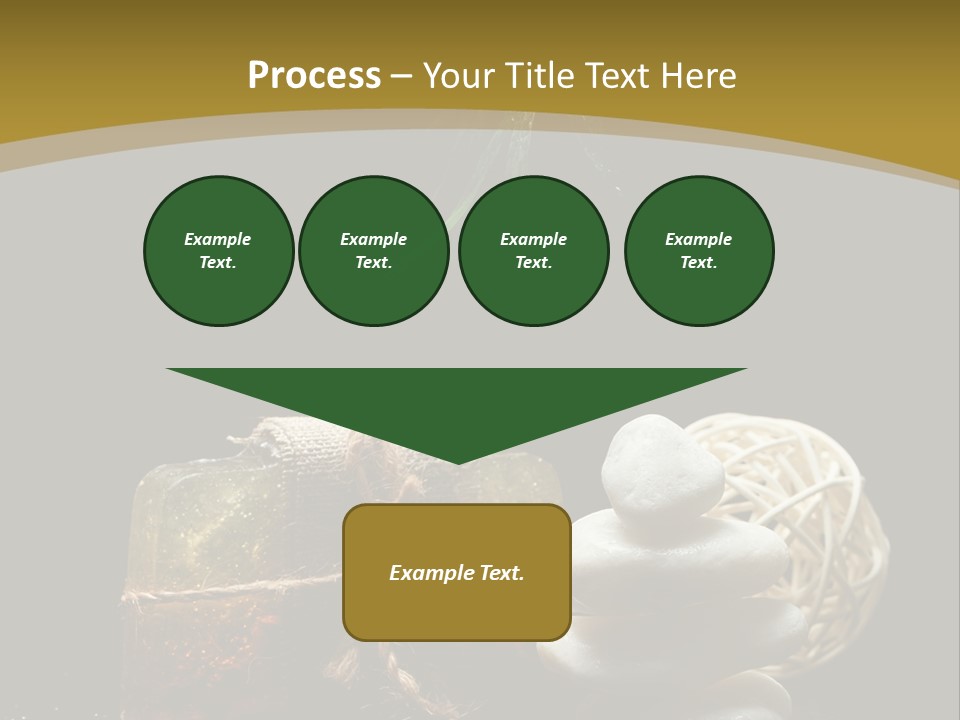 Process – Your Title Text Here

Example Text.

Example Text.

Example Text.

Example Text.

Example Text.